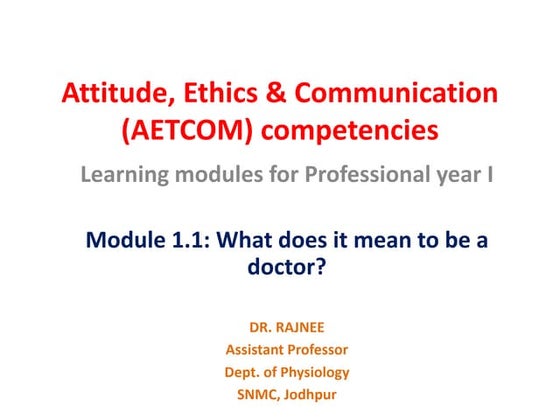 Attitude, Ethics & Communication (AETCOM) competencies

Learning modules for Professional year I

Module 1.1: What does it mean to be a doctor?

DR. RAJNEE
Assistant Professor
Dept. of Physiology
SNMC, Jodhpur